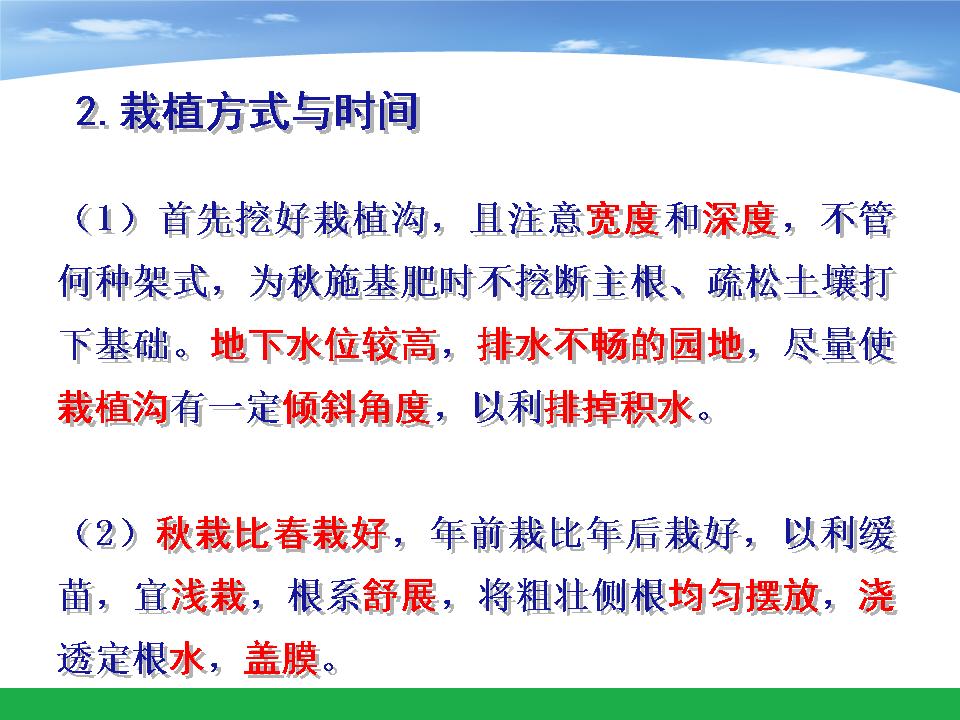 2. 栽植方式与时间

（1）首先挖好栽植沟，且注意宽度和深度，不管何种架式，为秋施基肥时不挖断主根、疏松土壤打下基础。地下水位较高，排水不畅的园地，尽量使栽植沟有一定倾斜角度，以利排掉积水。

（2）秋栽比春栽好，年前栽比年后栽好，以利缓苗，宜浅栽，根系舒展，将粗壮侧根均匀摆放，浇透定根水，盖膜。